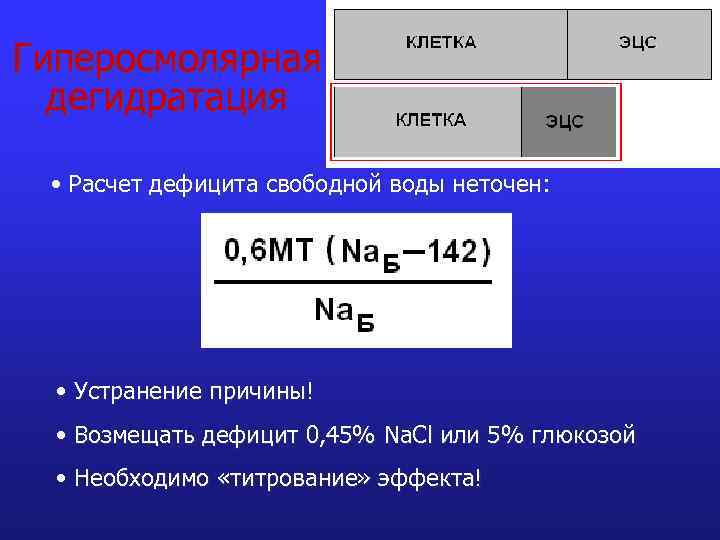 Гиперосмолярная дегидратация

КЛЕТКА

ЭЦС

КЛЕТКА

ЭЦС

• Расчет дефицита свободной воды неточен:

$\frac{0,6МТ\ (Na_Б - 142)}{Na_Б}$

• Устранение причины!

• Возмещать дефицит 0,45% NaCl или 5% глюкозой

• Необходимо «титрование» эффекта!